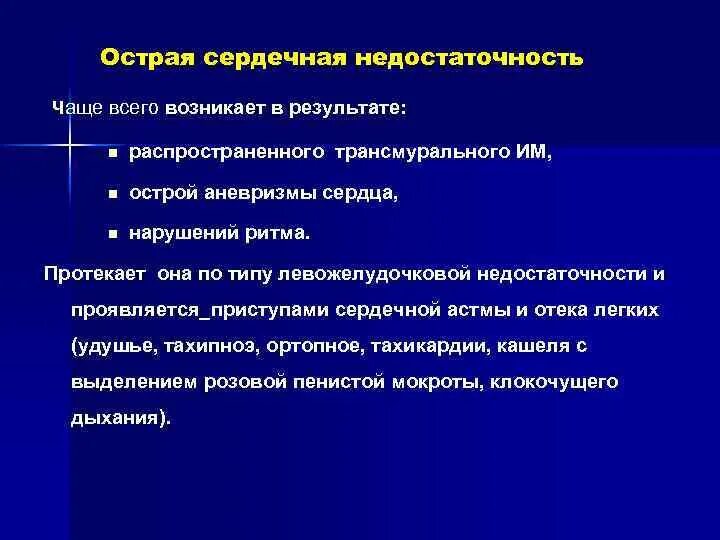 Острая сердечная недостаточность

Чаще всего возникает в результате:

- распространенного трансмурального ИМ,
- острой аневризмы сердца,
- нарушений ритма.

Протекает она по типу левожелудочковой недостаточности и проявляется_приступами сердечной астмы и отека легких (удушье, тахипноэ, ортопное, тахикардии, кашеля с выделением розовой пенистой мокроты, клокочущего дыхания).